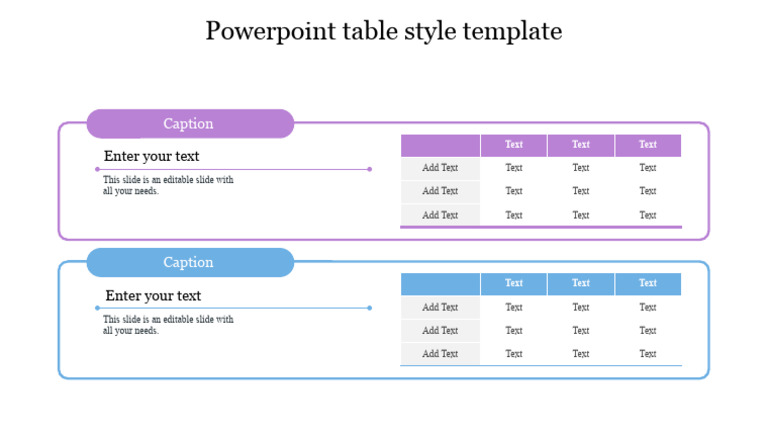 Powerpoint table style template

Caption

Enter your text

This slide is an editable slide with all your needs.

| | Text | Text | Text |
|---|---|---|---|
| Add Text | Text | Text | Text |
| Add Text | Text | Text | Text |
| Add Text | Text | Text | Text |

Caption

Enter your text

This slide is an editable slide with all your needs.

| | Text | Text | Text |
|---|---|---|---|
| Add Text | Text | Text | Text |
| Add Text | Text | Text | Text |
| Add Text | Text | Text | Text |